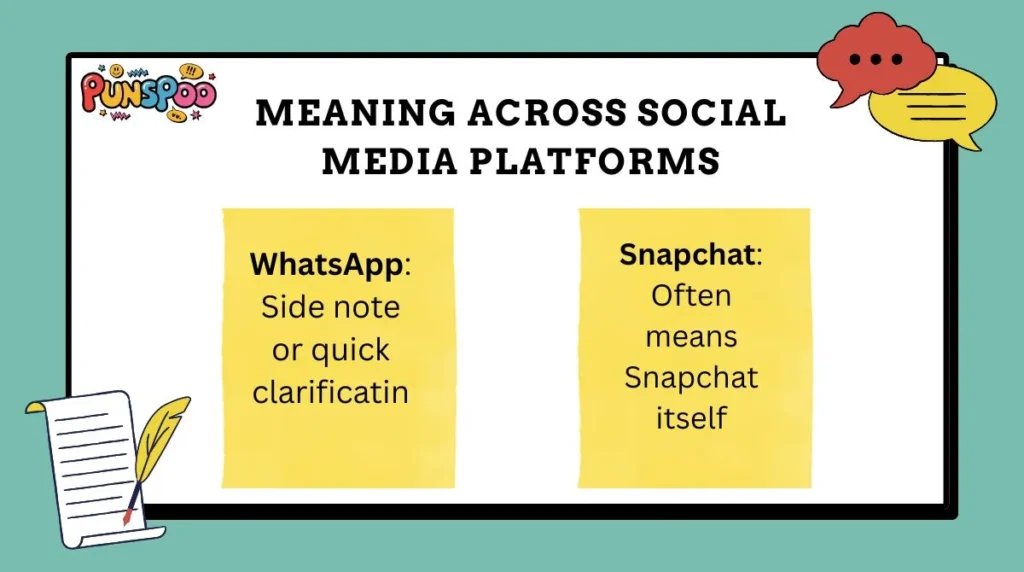 PUNSPOO

MEANING ACROSS SOCIAL MEDIA PLATFORMS

WhatsApp: Side note or quick clarificatin

Snapchat: Often means Snapchat itself